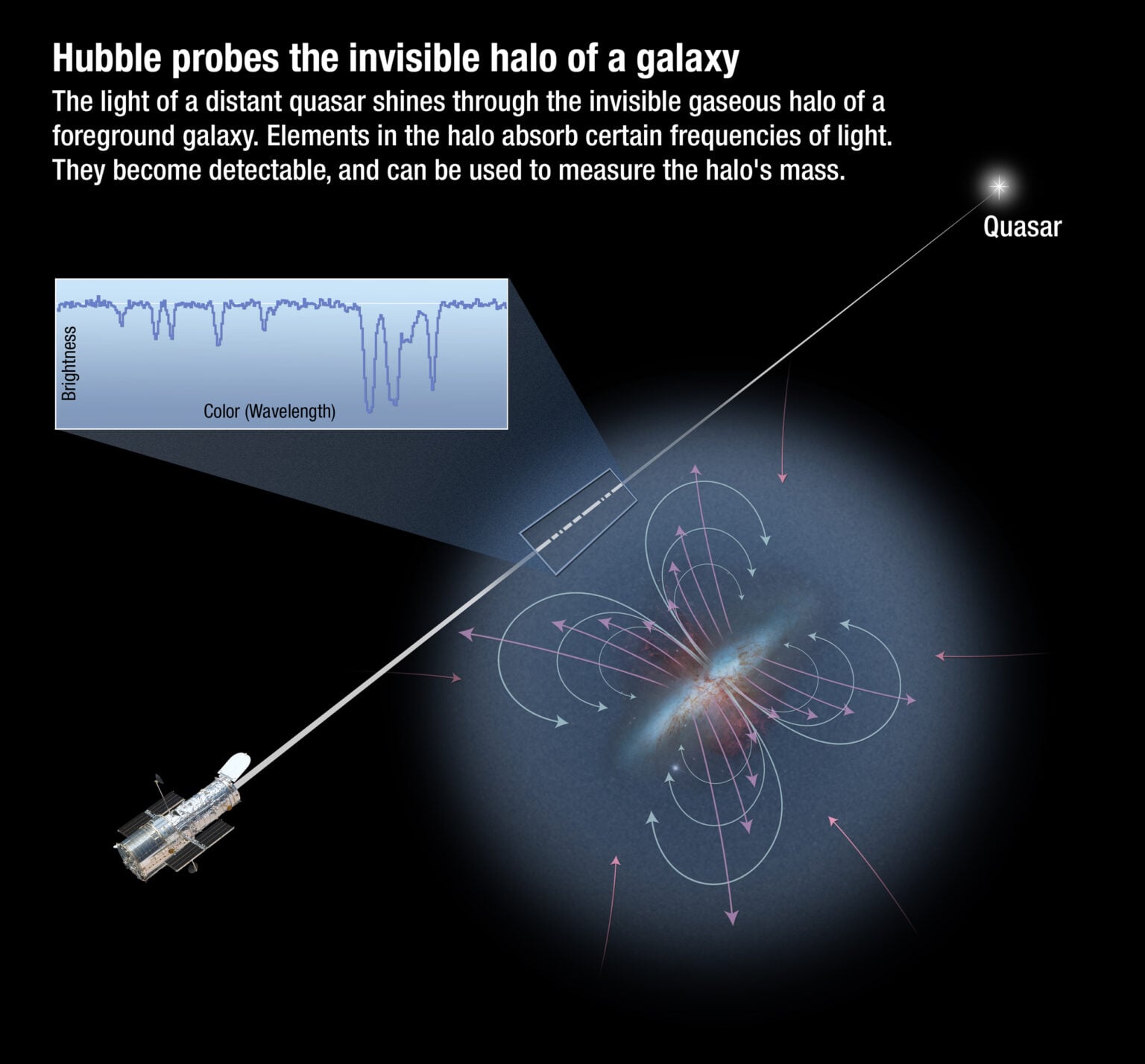 Hubble probes the invisible halo of a galaxy

The light of a distant quasar shines through the invisible gaseous halo of a foreground galaxy. Elements in the halo absorb certain frequencies of light. They become detectable, and can be used to measure the halo's mass.

Quasar

Brightness

Color (Wavelength)